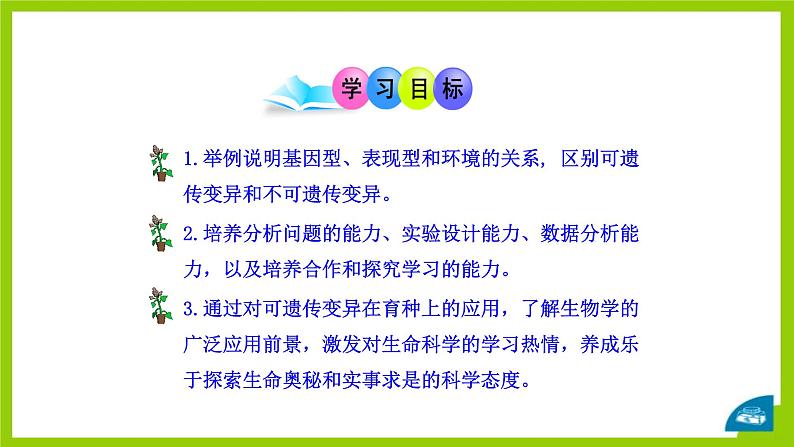 学习目标

1.举例说明基因型、表现型和环境的关系，区别可遗传变异和不可遗传变异。

2.培养分析问题的能力、实验设计能力、数据分析能力，以及培养合作和探究学习的能力。

3.通过对可遗传变异在育种上的应用，了解生物学的广泛应用前景，激发对生命科学的学习热情，养成乐于探索生命奥秘和实事求是的科学态度。